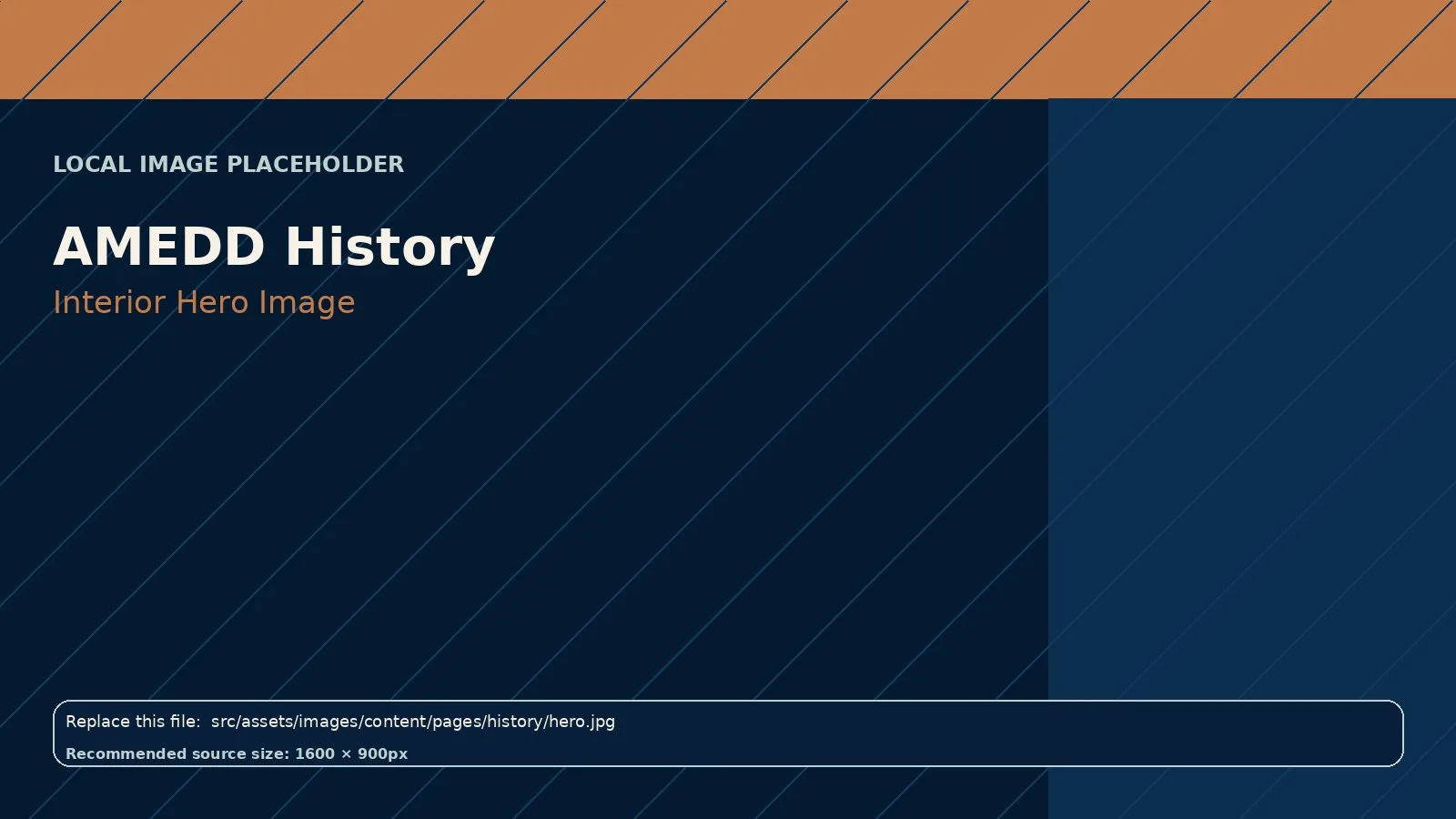 LOCAL IMAGE PLACEHOLDER

AMEDD History

Interior Hero Image

Replace this file: src/assets/images/content/pages/history/hero.jpg

Recommended source size: 1600 × 900px